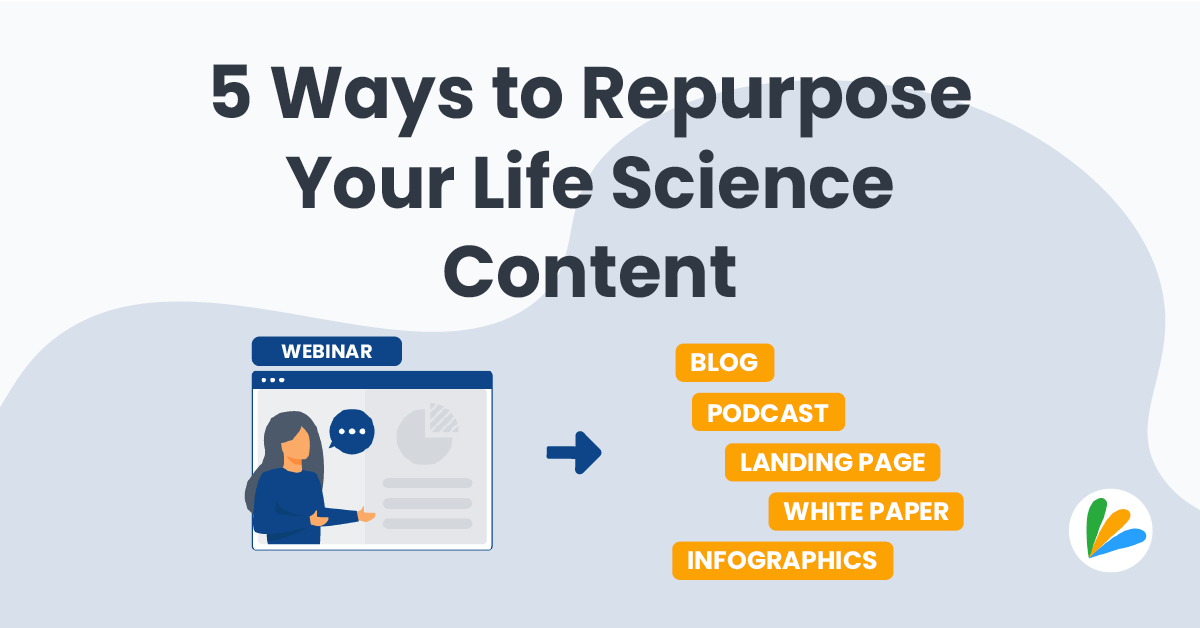 5 Ways to Repurpose Your Life Science Content

WEBINAR

BLOG
PODCAST
LANDING PAGE
WHITE PAPER
INFOGRAPHICS